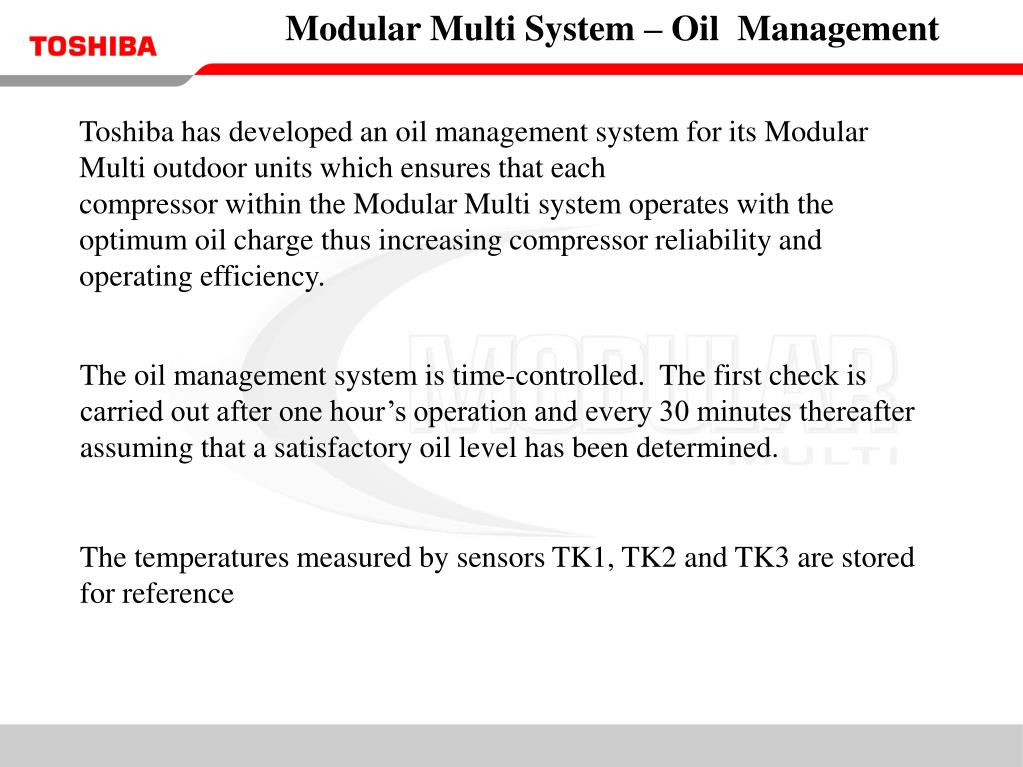 TOSHIBA

Modular Multi System – Oil Management

Toshiba has developed an oil management system for its Modular Multi outdoor units which ensures that each compressor within the Modular Multi system operates with the optimum oil charge thus increasing compressor reliability and operating efficiency.

The oil management system is time-controlled. The first check is carried out after one hour's operation and every 30 minutes thereafter assuming that a satisfactory oil level has been determined.

The temperatures measured by sensors TK1, TK2 and TK3 are stored for reference

MODULAR MULTI